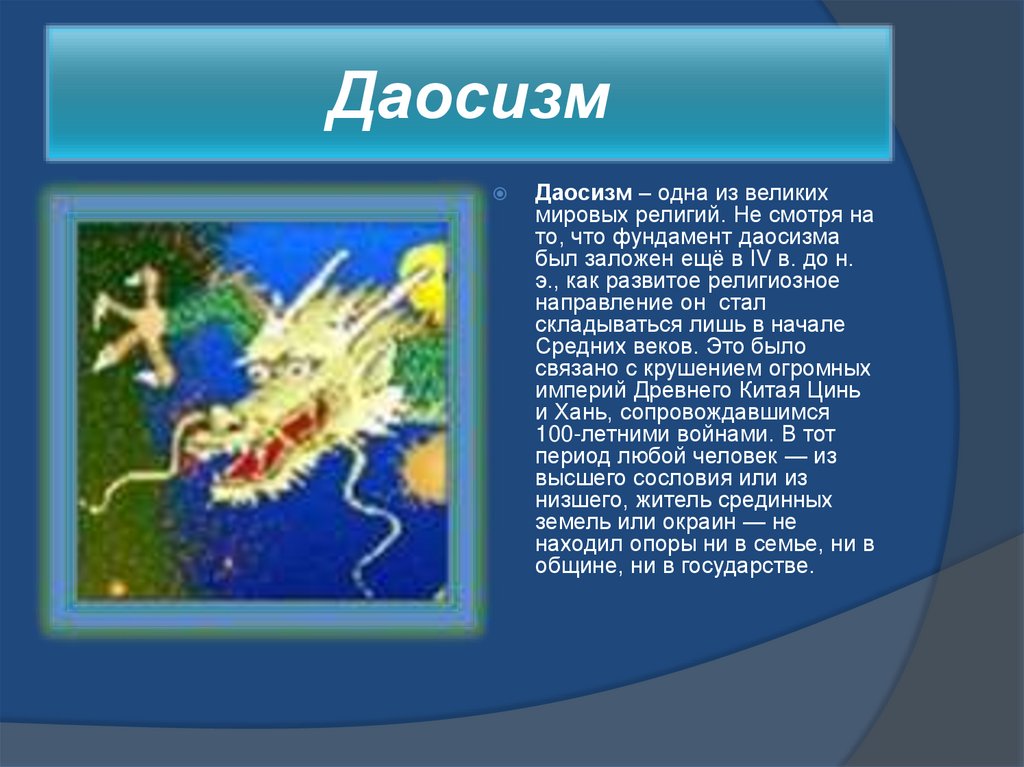 Даосизм

Даосизм – одна из великих мировых религий. Не смотря на то, что фундамент даосизма был заложен ещё в IV в. до н. э., как развитое религиозное направление он стал складываться лишь в начале Средних веков. Это было связано с крушением огромных империй Древнего Китая Цинь и Хань, сопровождавшимся 100-летними войнами. В тот период любой человек — из высшего сословия или из низшего, житель срединных земель или окраин — не находил опоры ни в семье, ни в общине, ни в государстве.